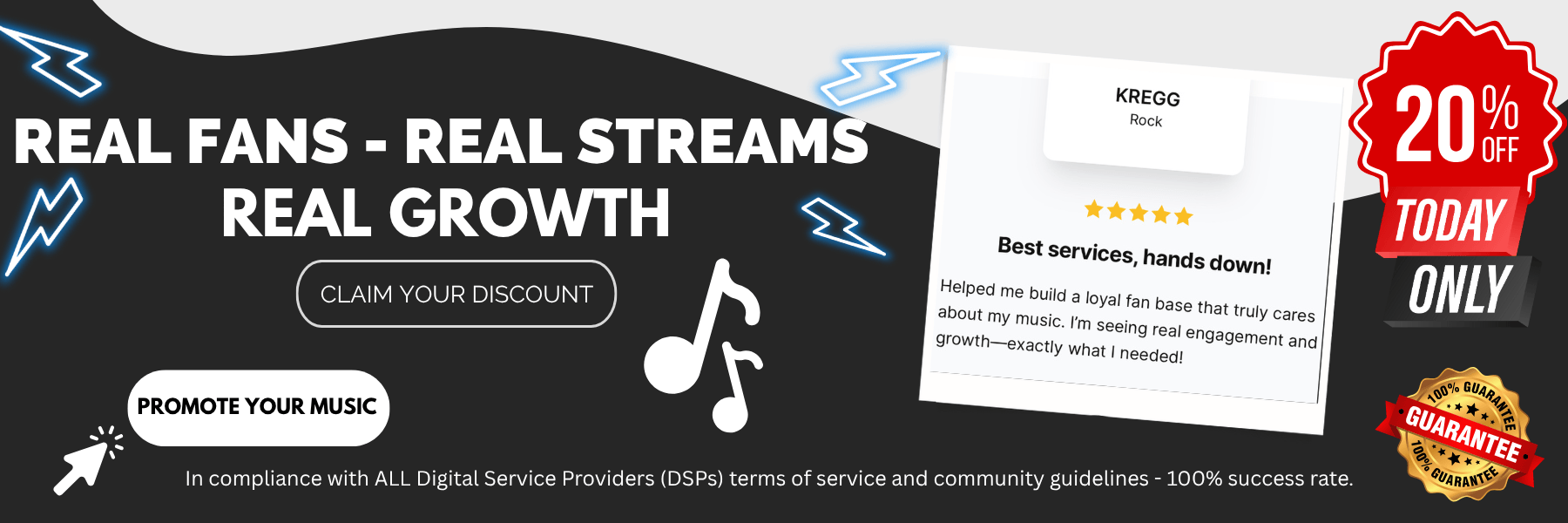 REAL FANS - REAL STREAMS
REAL GROWTH

CLAIM YOUR DISCOUNT

PROMOTE YOUR MUSIC

KREGG
Rock

Best services, hands down!

Helped me build a loyal fan base that truly cares about my music. I'm seeing real engagement and growth—exactly what I needed!

20% OFF
TODAY
ONLY

100% GUARANTEE
GUARANTEE
100% GUARANTEE

In compliance with ALL Digital Service Providers (DSPs) terms of service and community guidelines - 100% success rate.